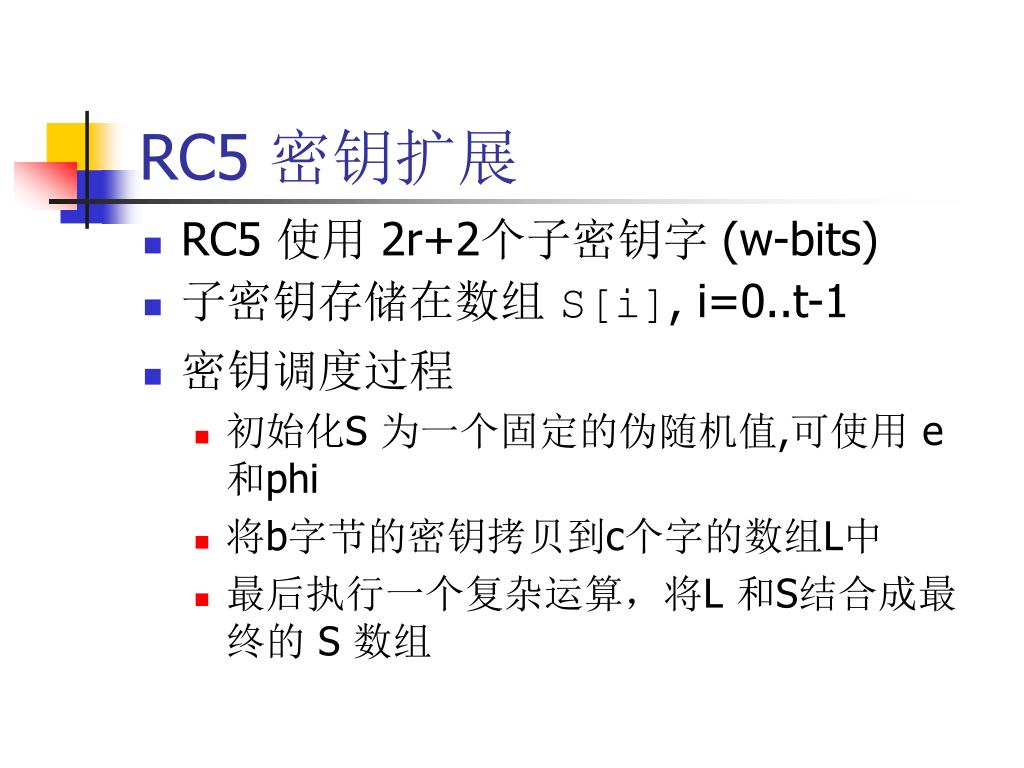 RC5 密钥扩展

RC5 使用 2r+2个子密钥字 (w-bits)

子密钥存储在数组 S[i], i=0..t-1

密钥调度过程

初始化S 为一个固定的伪随机值,可使用 e 和phi

将b字节的密钥拷贝到c个字的数组L中

最后执行一个复杂运算，将L 和S结合成最终的 S 数组